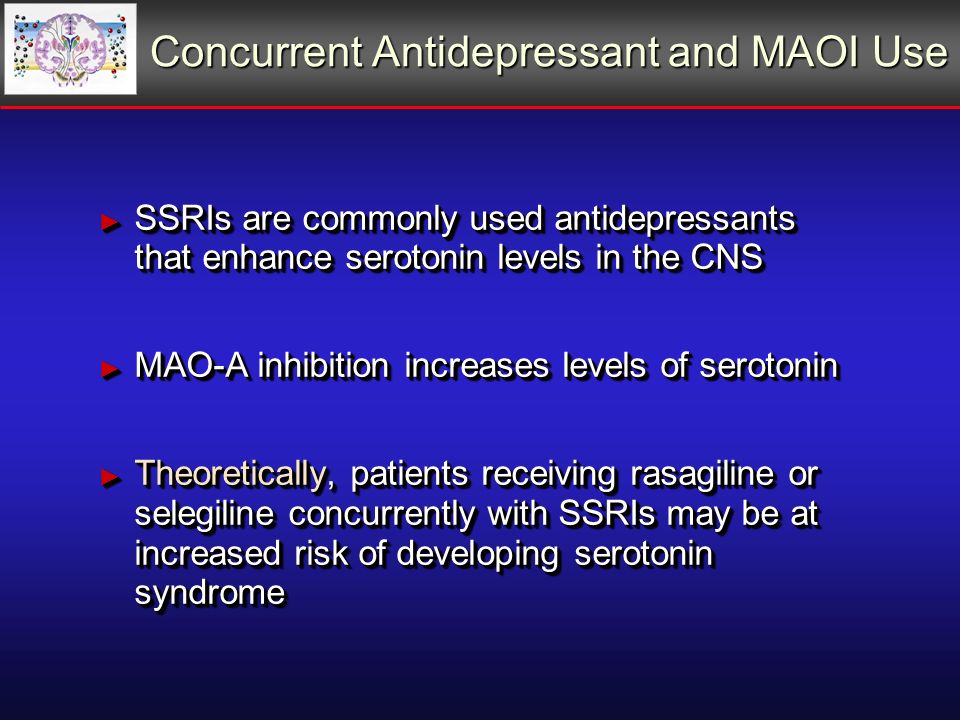 Concurrent Antidepressant and MAOI Use

► SSRIs are commonly used antidepressants that enhance serotonin levels in the CNS

► MAO-A inhibition increases levels of serotonin

► Theoretically, patients receiving rasagiline or selegiline concurrently with SSRIs may be at increased risk of developing serotonin syndrome